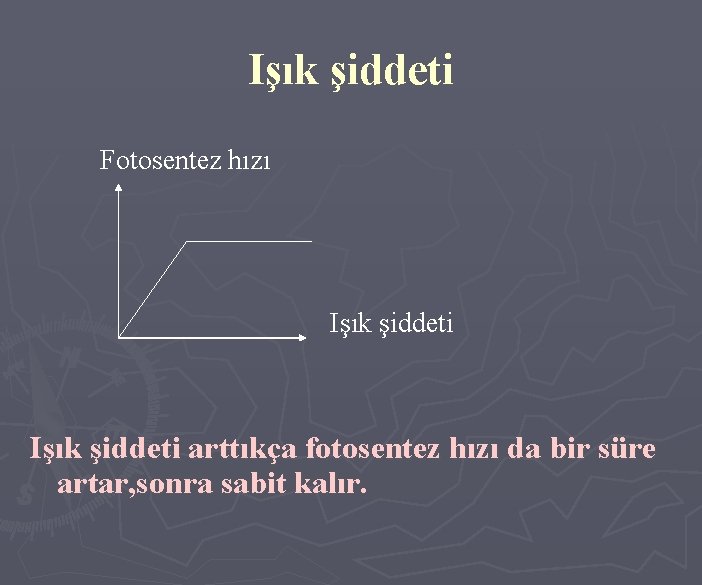 Işık şiddeti

Fotosentez hızı

Işık şiddeti

Işık şiddeti arttıkça fotosentez hızı da bir süre artar,sonra sabit kalır.